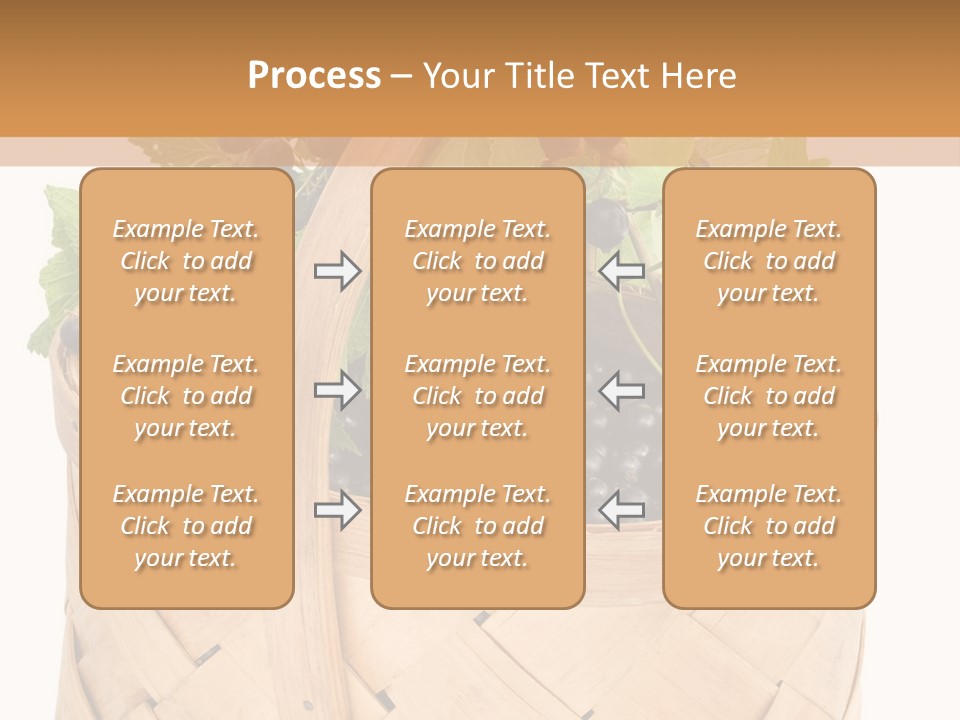 Process – Your Title Text Here

Example Text. Click to add your text.

Example Text. Click to add your text.

Example Text. Click to add your text.

Example Text. Click to add your text.

Example Text. Click to add your text.

Example Text. Click to add your text.

Example Text. Click to add your text.

Example Text. Click to add your text.

Example Text. Click to add your text.